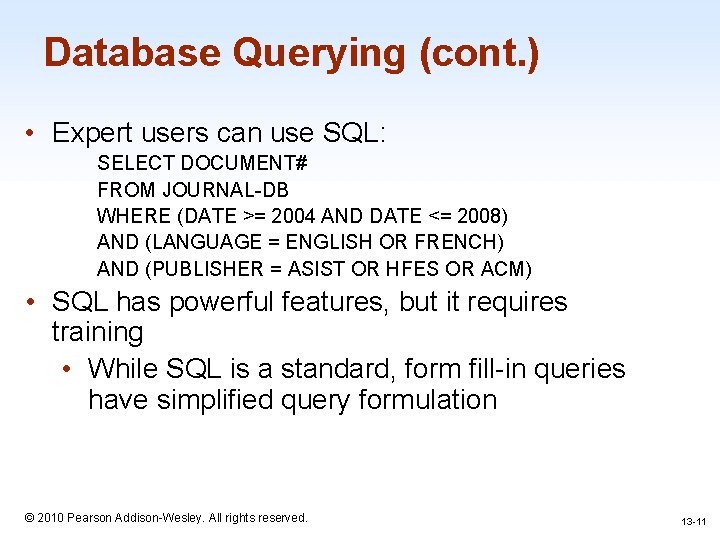 Database Querying (cont.)

• Expert users can use SQL:
SELECT DOCUMENT#
FROM JOURNAL-DB
WHERE (DATE >= 2004 AND DATE <= 2008)
AND (LANGUAGE = ENGLISH OR FRENCH)
AND (PUBLISHER = ASIST OR HFES OR ACM)

• SQL has powerful features, but it requires training
• While SQL is a standard, form fill-in queries have simplified query formulation

© 2010 Pearson Addison-Wesley. All rights reserved.

13-11